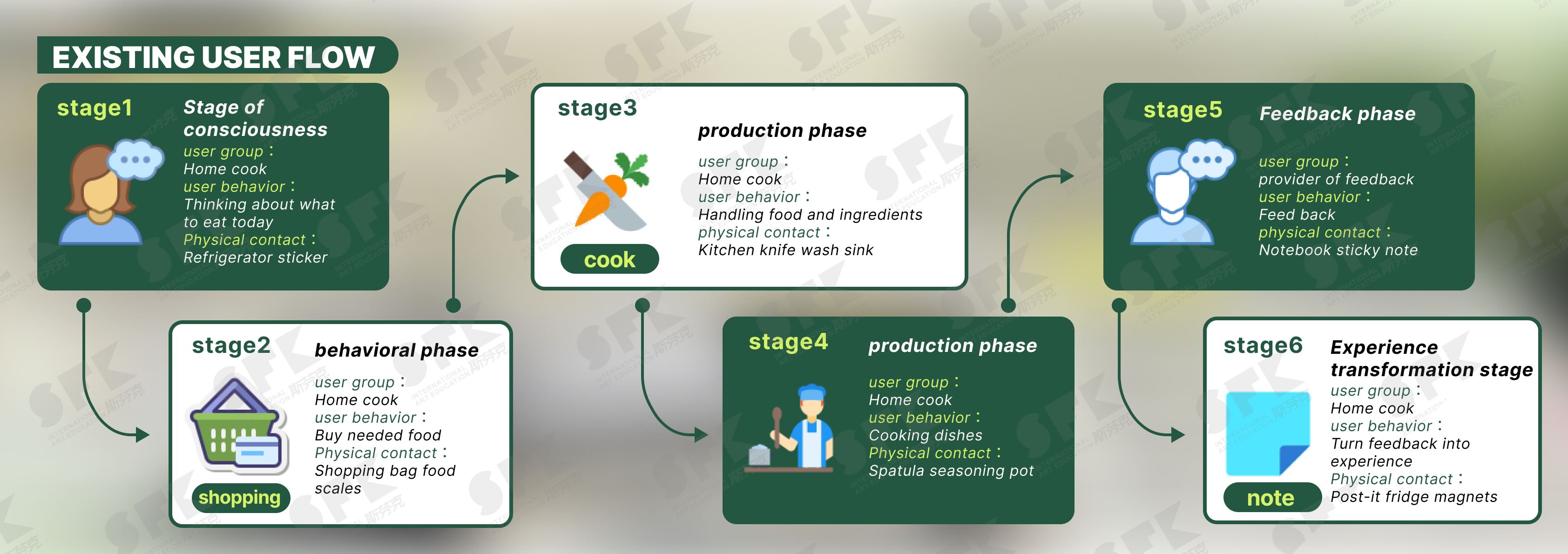 EXISTING USER FLOW

stage1

Stage of consciousness

user group：
Home cook
user behavior：
Thinking about what to eat today
Physical contact：
Refrigerator sticker

stage2

behavioral phase

user group：
Home cook
user behavior：
Buy needed food
Physical contact：
Shopping bag food scales

shopping

stage3

production phase

user group：
Home cook
user behavior：
Handling food and ingredients
physical contact：
Kitchen knife wash sink

cook

stage4

production phase

user group：
Home cook
user behavior：
Cooking dishes
Physical contact：
Spatula seasoning pot

stage5

Feedback phase

user group：
provider of feedback
user behavior：
Feed back
physical contact：
Notebook sticky note

stage6

Experience transformation stage

user group：
Home cook
user behavior：
Turn feedback into experience
Physical contact：
Post-it fridge magnets

note